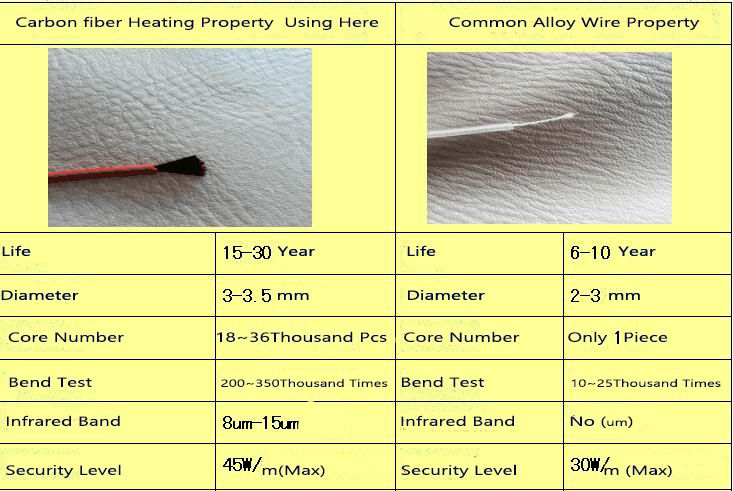 | Carbon fiber Heating Property Using Here | | Common Alloy Wire Property | |
|---|---|---|---|
| Life | 15-30 Year | Life | 6-10 Year |
| Diameter | 3-3.5 mm | Diameter | 2-3 mm |
| Core Number | 18~36Thousand Pcs | Core Number | Only 1Piece |
| Bend Test | 200~350Thousand Times | Bend Test | 10~25Thousand Times |
| Infrared Band | 8um-15um | Infrared Band | No (um) |
| Security Level | 45W/m(Max) | Security Level | 30W/m (Max) |